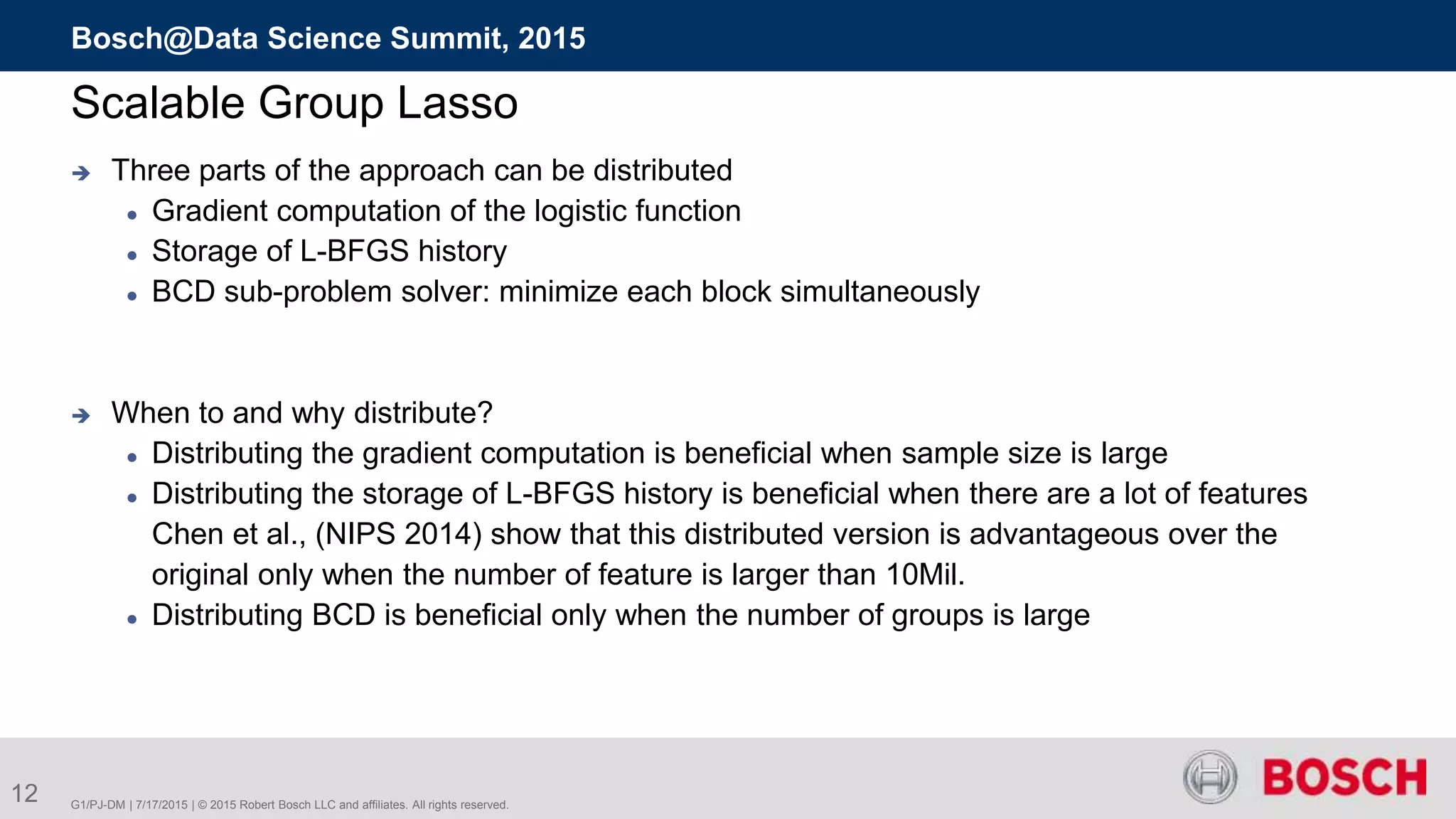 Bosch@Data Science Summit, 2015

Scalable Group Lasso

➔ Three parts of the approach can be distributed
• Gradient computation of the logistic function
• Storage of L-BFGS history
• BCD sub-problem solver: minimize each block simultaneously

➔ When to and why distribute?
• Distributing the gradient computation is beneficial when sample size is large
• Distributing the storage of L-BFGS history is beneficial when there are a lot of features Chen et al., (NIPS 2014) show that this distributed version is advantageous over the original only when the number of feature is larger than 10Mil.
• Distributing BCD is beneficial only when the number of groups is large

12

G1/PJ-DM | 7/17/2015 | © 2015 Robert Bosch LLC and affiliates. All rights reserved.

BOSCH